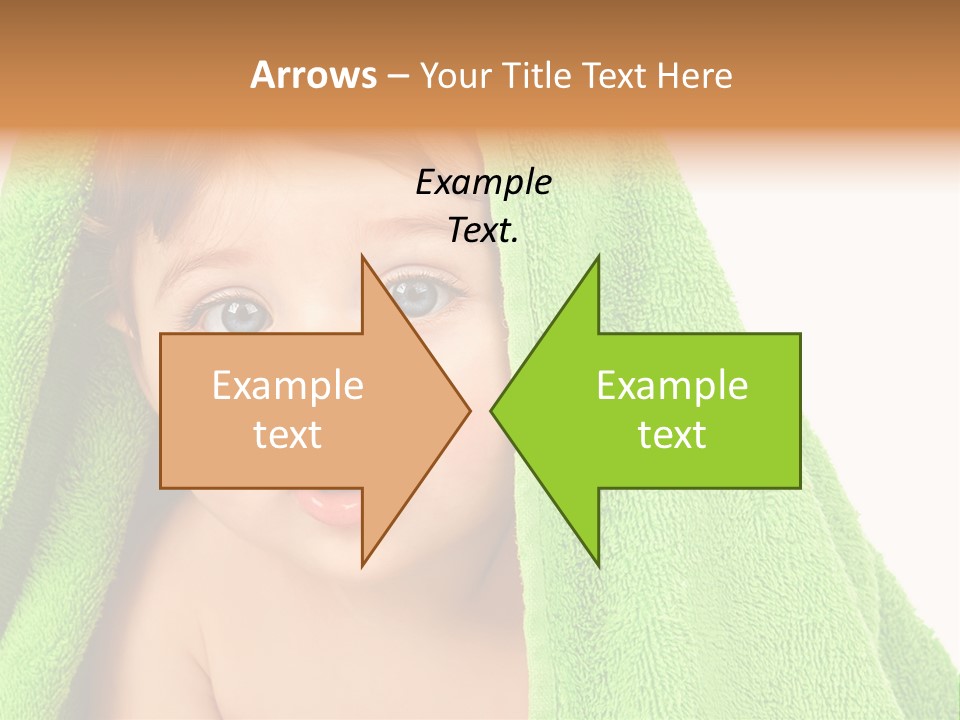 Arrows – Your Title Text Here

Example Text.

Example text

Example text